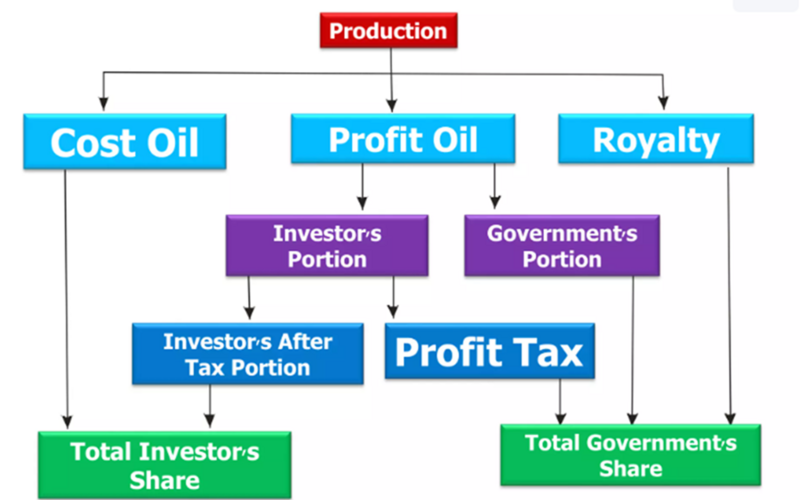 Production

Cost Oil

Profit Oil

Royalty

Investor's Portion

Government's Portion

Investor's After Tax Portion

Profit Tax

Total Investor's Share

Total Government's Share